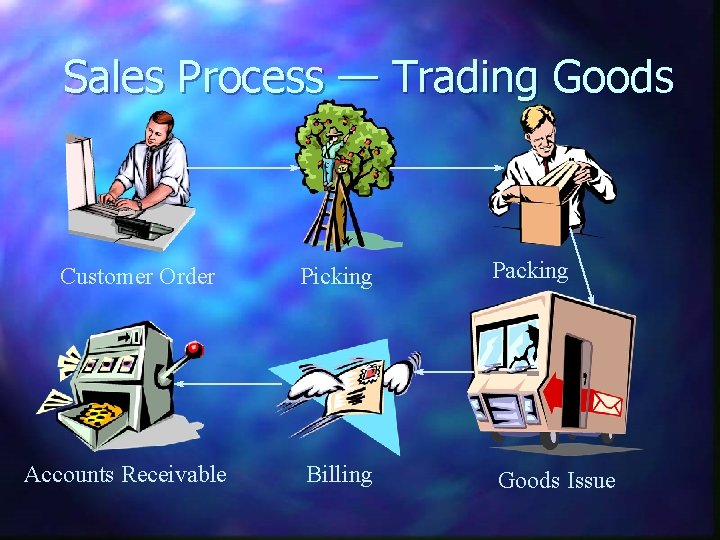 Sales Process — Trading Goods

Customer Order

Picking

Packing

Goods Issue

Billing

Accounts Receivable